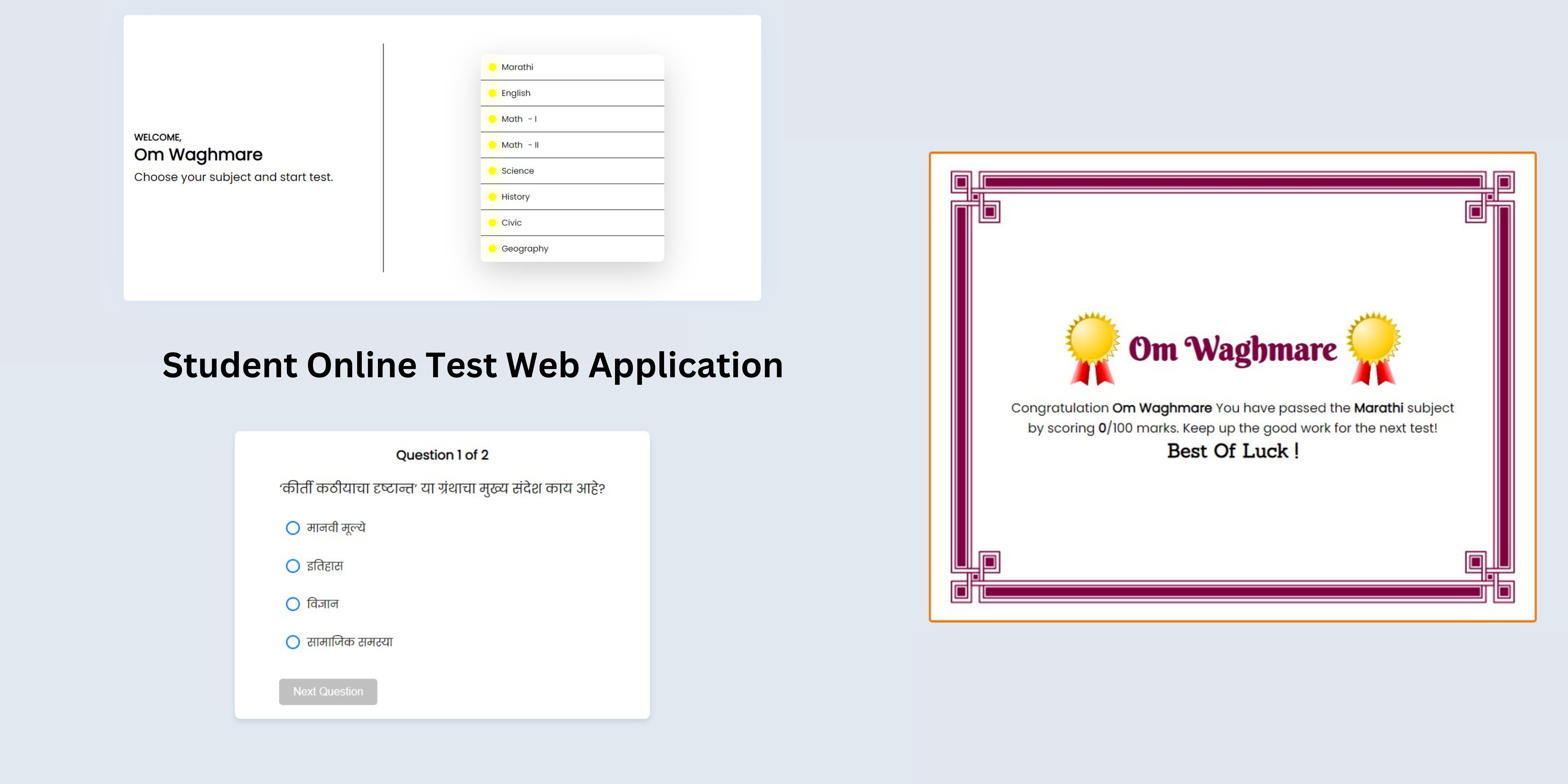 WELCOME,
Om Waghmare
Choose your subject and start test.

Marathi
English
Math - I
Math - II
Science
History
Civic
Geography

Student Online Test Web Application

Question 1 of 2
'कीर्ती कठीयाचा दृष्टान्त' या ग्रंथाचा मुख्य संदेश काय आहे?
मानवी मूल्ये
इतिहास
विज्ञान
सामाजिक समस्या
Next Question

Om Waghmare
Congratulation Om Waghmare You have passed the Marathi subject by scoring 0/100 marks. Keep up the good work for the next test!
Best Of Luck !